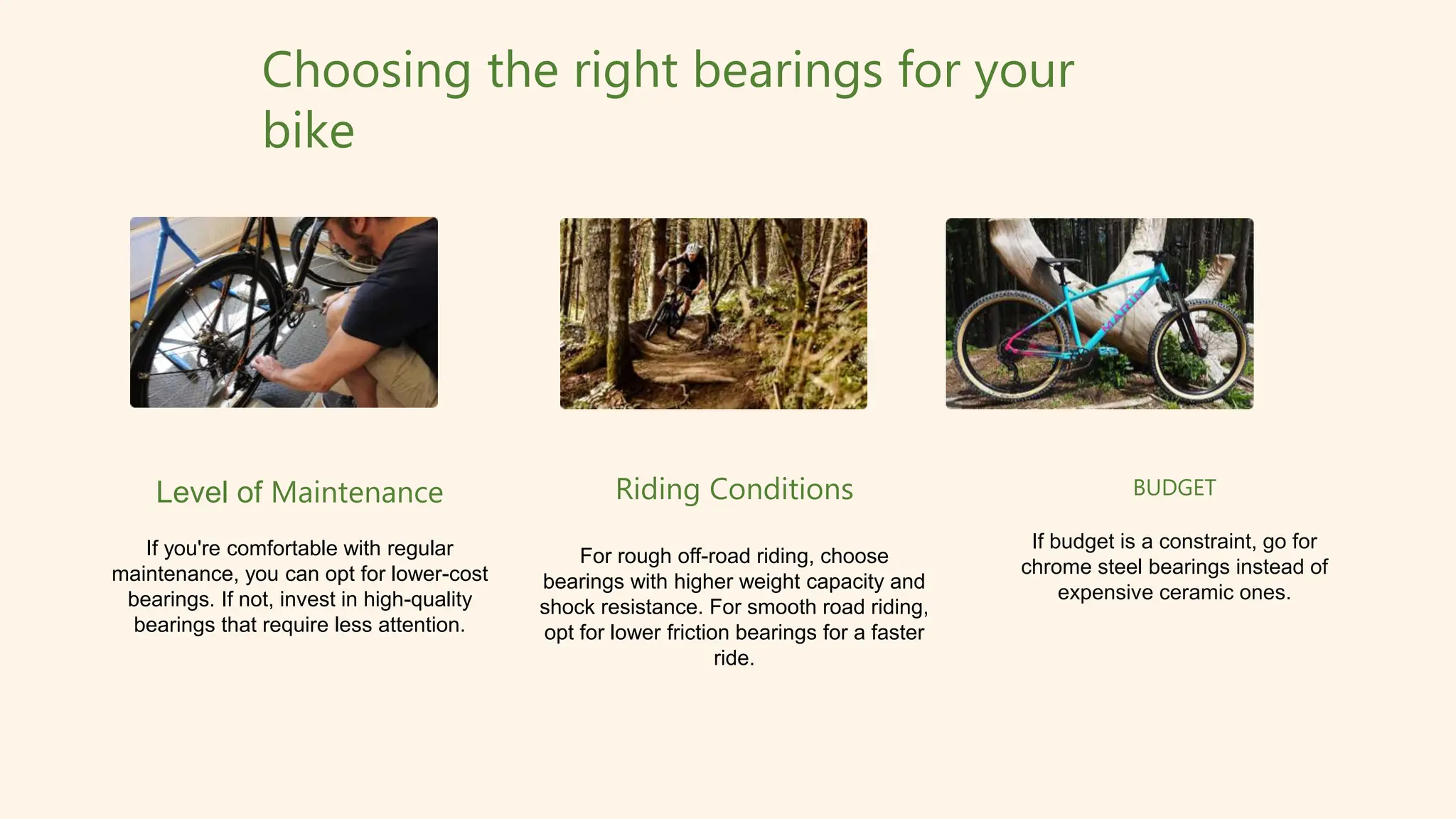 Choosing the right bearings for your bike

MARIN

Level of Maintenance

If you're comfortable with regular maintenance, you can opt for lower-cost bearings. If not, invest in high-quality bearings that require less attention.

Riding Conditions

For rough off-road riding, choose bearings with higher weight capacity and shock resistance. For smooth road riding, opt for lower friction bearings for a faster ride.

BUDGET

If budget is a constraint, go for chrome steel bearings instead of expensive ceramic ones.